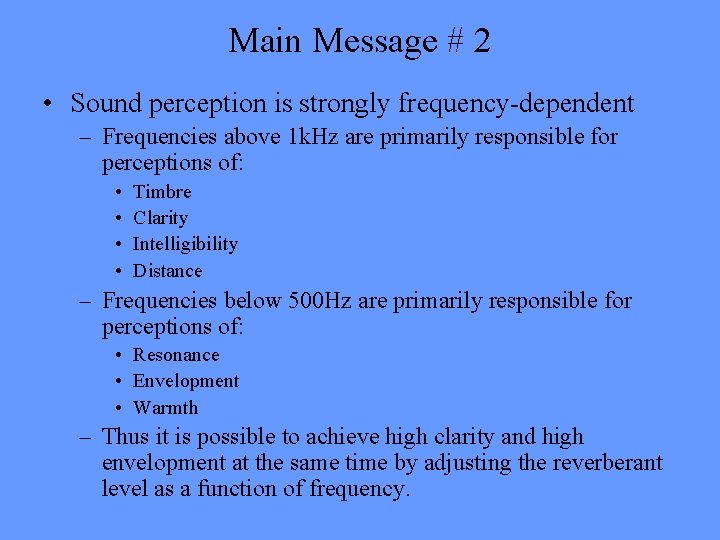 Main Message # 2

• Sound perception is strongly frequency-dependent
– Frequencies above 1kHz are primarily responsible for perceptions of:
• Timbre
• Clarity
• Intelligibility
• Distance
– Frequencies below 500Hz are primarily responsible for perceptions of:
• Resonance
• Envelopment
• Warmth
– Thus it is possible to achieve high clarity and high envelopment at the same time by adjusting the reverberant level as a function of frequency.